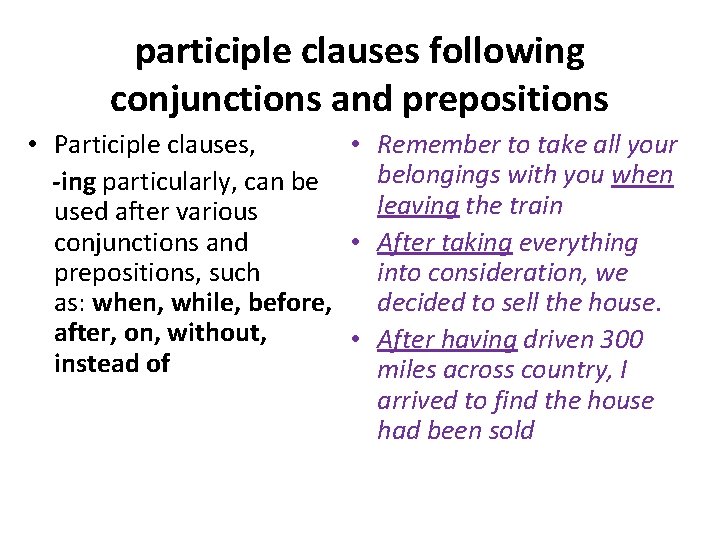 participle clauses following conjunctions and prepositions

• Participle clauses, -ing particularly, can be used after various conjunctions and prepositions, such as: when, while, before, after, on, without, instead of

• Remember to take all your belongings with you when leaving the train
• After taking everything into consideration, we decided to sell the house.
• After having driven 300 miles across country, I arrived to find the house had been sold